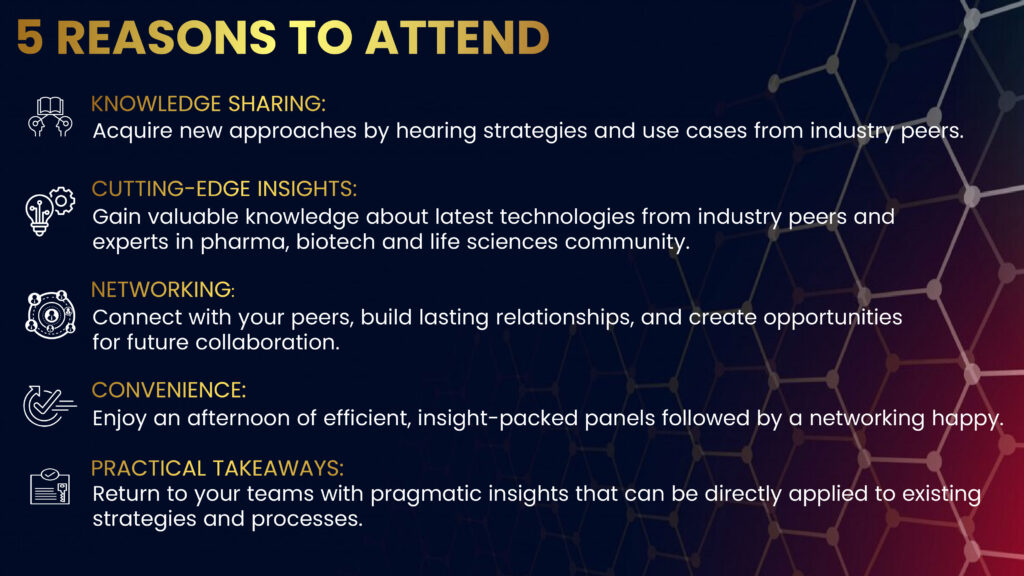 5 REASONS TO ATTEND

KNOWLEDGE SHARING:
Acquire new approaches by hearing strategies and use cases from industry peers.

CUTTING-EDGE INSIGHTS:
Gain valuable knowledge about latest technologies from industry peers and experts in pharma, biotech and life sciences community.

NETWORKING:
Connect with your peers, build lasting relationships, and create opportunities for future collaboration.

CONVENIENCE:
Enjoy an afternoon of efficient, insight-packed panels followed by a networking happy.

PRACTICAL TAKEAWAYS:
Return to your teams with pragmatic insights that can be directly applied to existing strategies and processes.